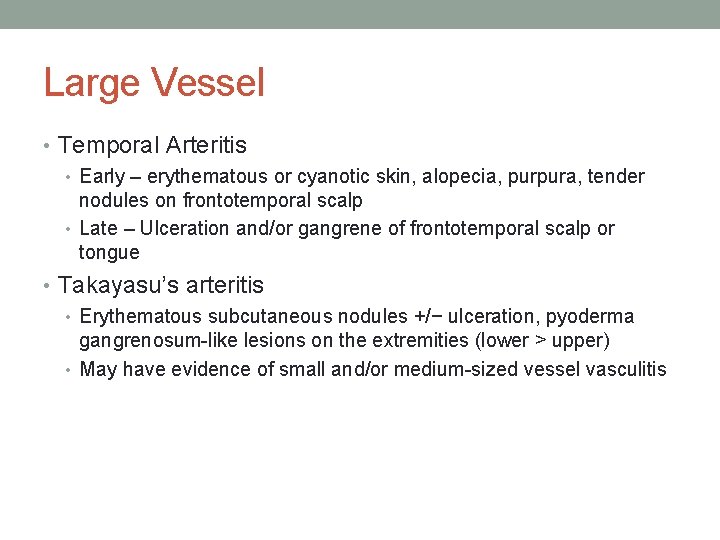 Large Vessel

• Temporal Arteritis
  • Early – erythematous or cyanotic skin, alopecia, purpura, tender nodules on frontotemporal scalp
  • Late – Ulceration and/or gangrene of frontotemporal scalp or tongue

• Takayasu's arteritis
  • Erythematous subcutaneous nodules +/− ulceration, pyoderma gangrenosum-like lesions on the extremities (lower > upper)
  • May have evidence of small and/or medium-sized vessel vasculitis